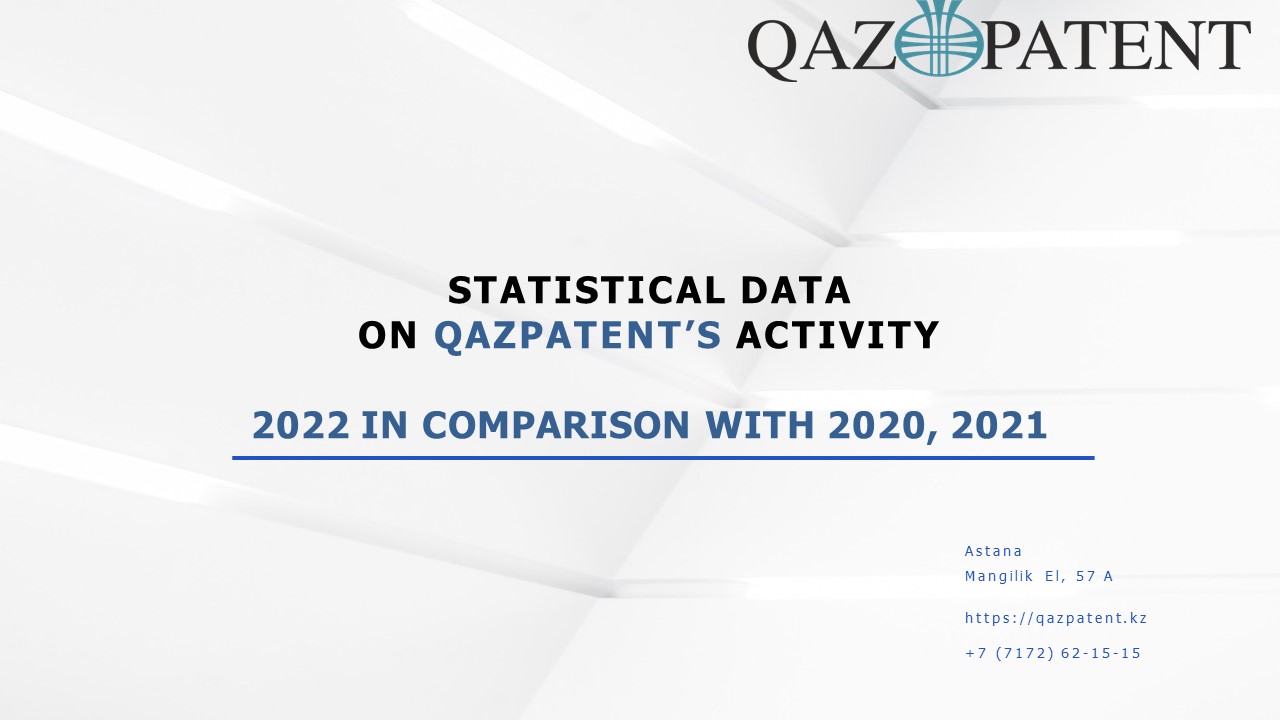 QAZPATENT

STATISTICAL DATA
ON QAZPATENT'S ACTIVITY

2022 IN COMPARISON WITH 2020, 2021

Astana
Mangilik El, 57 A

https://qazpatent.kz

+7 (7172) 62-15-15